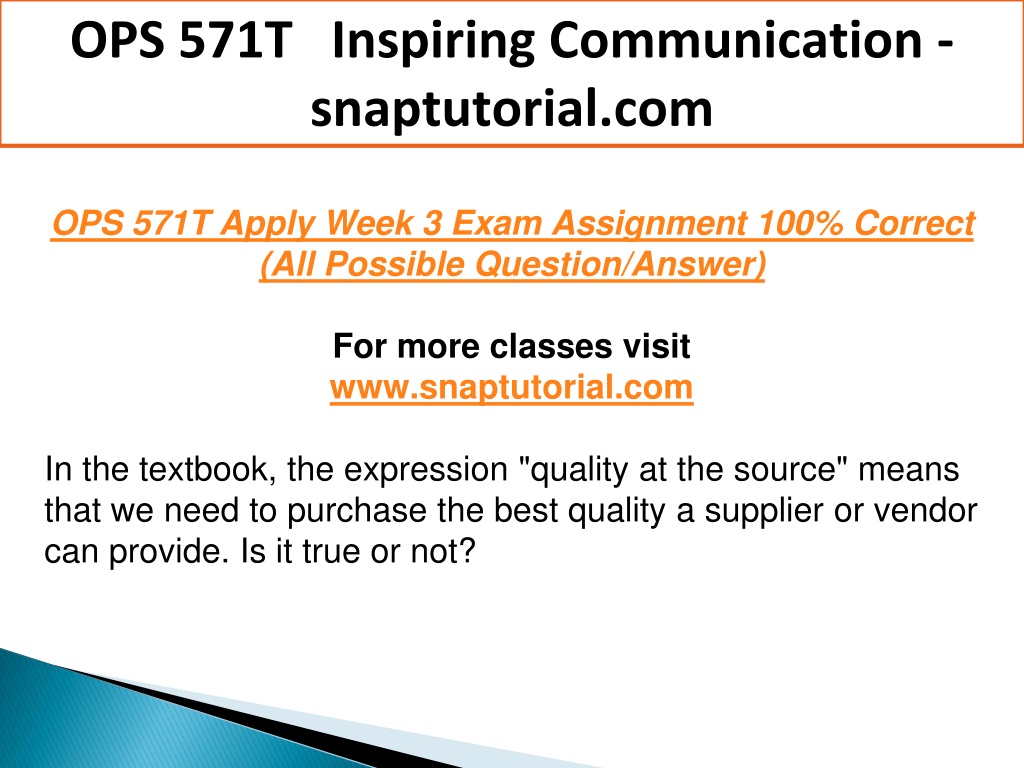 OPS 571T Inspiring Communication - snaptutorial.com

OPS 571T Apply Week 3 Exam Assignment 100% Correct (All Possible Question/Answer)

For more classes visit
www.snaptutorial.com

In the textbook, the expression "quality at the source" means that we need to purchase the best quality a supplier or vendor can provide. Is it true or not?